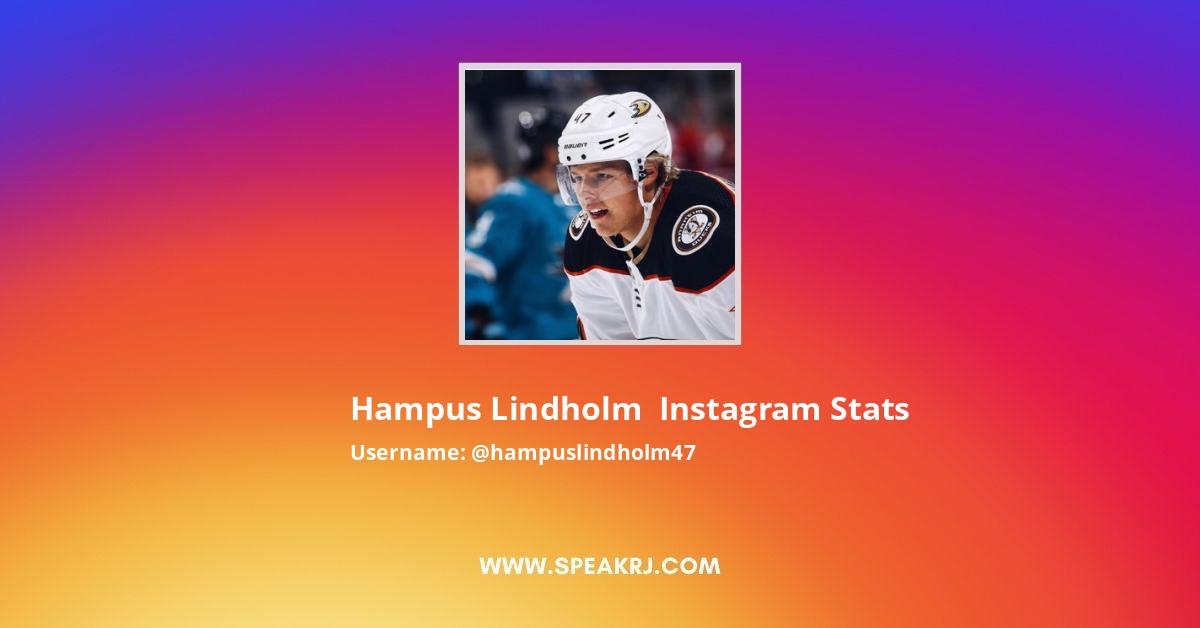 47

BAUER

Hampus Lindholm  Instagram Stats

Username: @hampuslindholm47

WWW.SPEAKRJ.COM